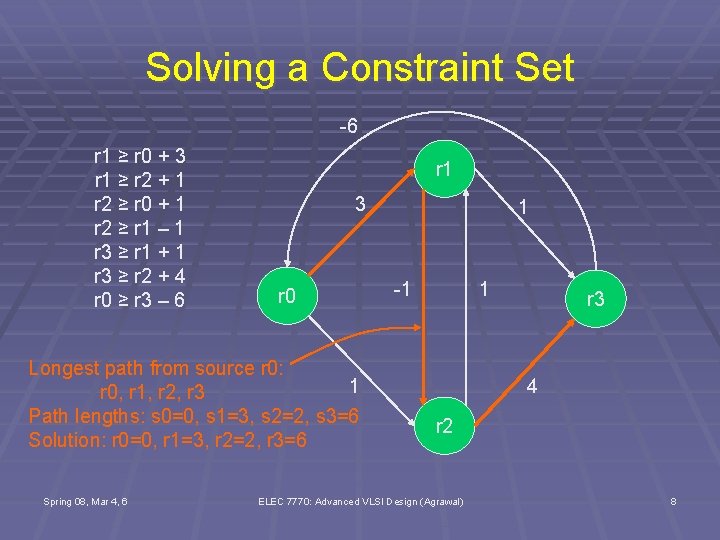 Solving a Constraint Set

r1 ≥ r0 + 3
r1 ≥ r2 + 1
r2 ≥ r0 + 1
r2 ≥ r1 – 1
r3 ≥ r1 + 1
r3 ≥ r2 + 4
r0 ≥ r3 – 6

-6

r1

3

1

-1

1

r0

r3

1

4

r2

Longest path from source r0:
r0, r1, r2, r3
Path lengths: s0=0, s1=3, s2=2, s3=6
Solution: r0=0, r1=3, r2=2, r3=6

Spring 08, Mar 4, 6

ELEC 7770: Advanced VLSI Design (Agrawal)

8